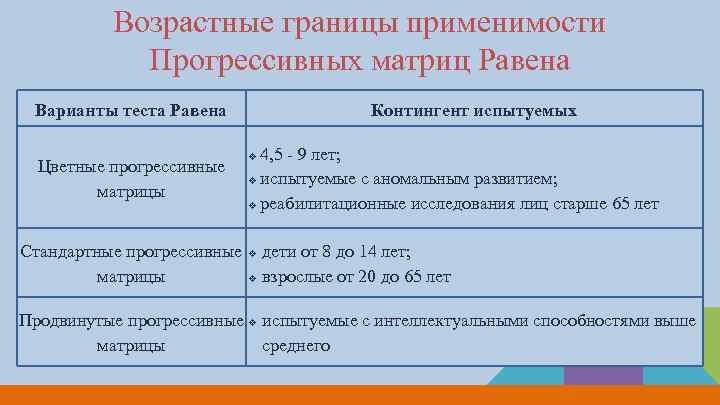 Возрастные границы применимости Прогрессивных матриц Равена

| Варианты теста Равена | Контингент испытуемых |
|---|---|
| Цветные прогрессивные матрицы | ❖ 4,5 - 9 лет; ❖ испытуемые с аномальным развитием; ❖ реабилитационные исследования лиц старше 65 лет |
| Стандартные прогрессивные матрицы | ❖ дети от 8 до 14 лет; ❖ взрослые от 20 до 65 лет |
| Продвинутые прогрессивные матрицы | ❖ испытуемые с интеллектуальными способностями выше среднего |